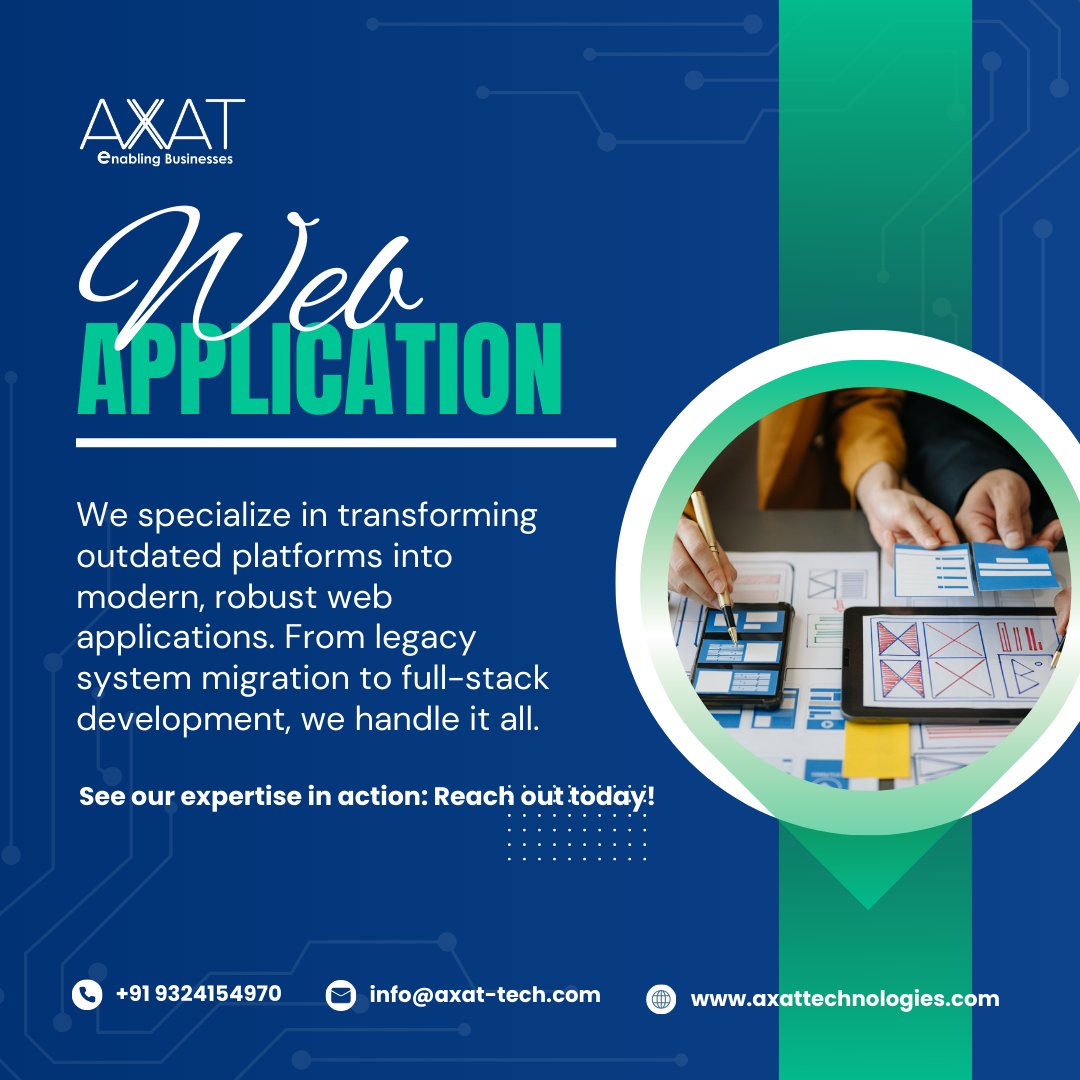 AXAT
enabling Businesses

Web
APPLICATION

We specialize in transforming outdated platforms into modern, robust web applications. From legacy system migration to full-stack development, we handle it all.

See our expertise in action: Reach out today!

+91 9324154970
info@axat-tech.com
www.axattechnologies.com